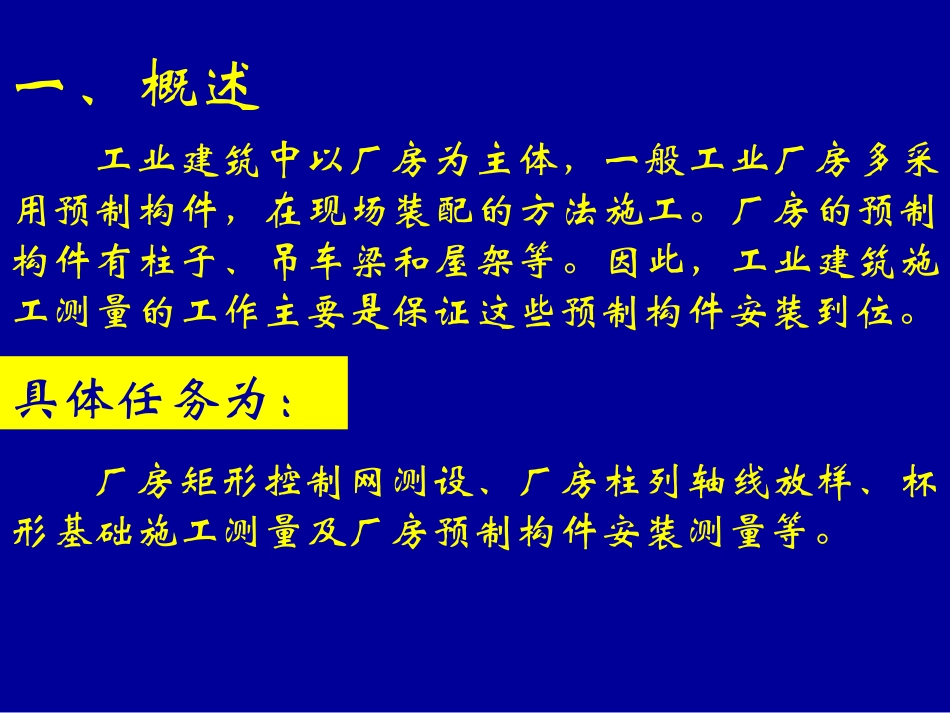 一、概述

工业建筑中以厂房为主体，一般工业厂房多采用预制构件，在现场装配的方法施工。厂房的预制构件有柱子、吊车梁和屋架等。因此，工业建筑施工测量的工作主要是保证这些预制构件安装到位。

具体任务为：

厂房矩形控制网测设、厂房柱列轴线放样、杯形基础施工测量及厂房预制构件安装测量等。